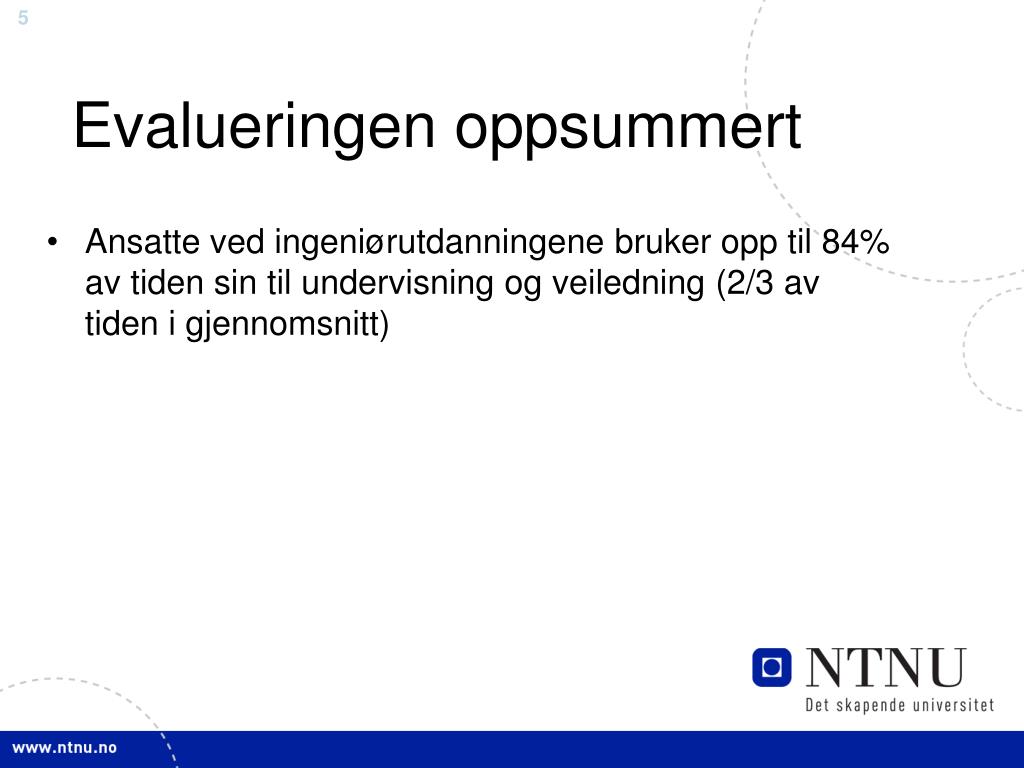 5

Evalueringen oppsummert

• Ansatte ved ingeniørutdanningene bruker opp til 84% av tiden sin til undervisning og veiledning (2/3 av tiden i gjennomsnitt)

NTNU
Det skapende universitet

www.ntnu.no